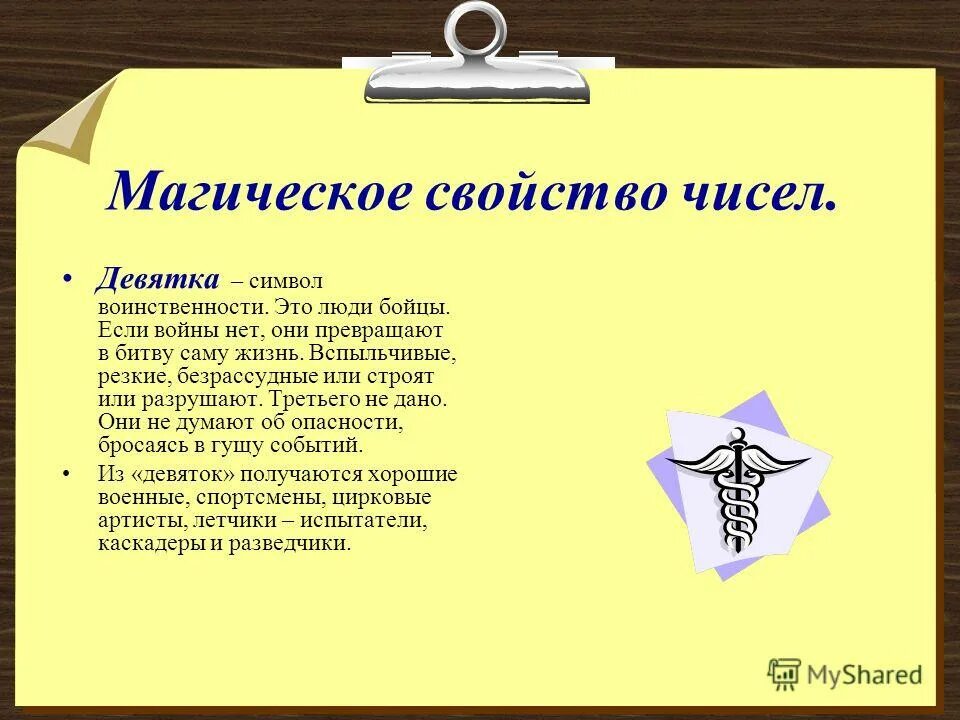 Магическое свойство чисел.

• Девятка – символ воинственности. Это люди бойцы. Если войны нет, они превращают в битву саму жизнь. Вспыльчивые, резкие, безрассудные или строят или разрушают. Третьего не дано. Они не думают об опасности, бросаясь в гущу событий.

• Из «девяток» получаются хорошие военные, спортсмены, цирковые артисты, летчики – испытатели, каскадеры и разведчики.

MyShared